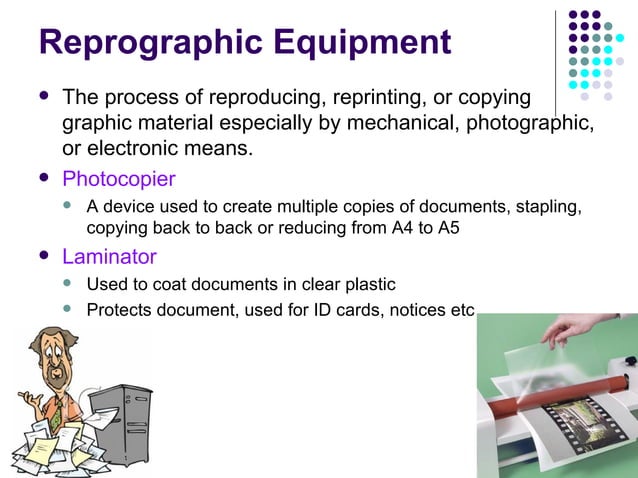 Reprographic Equipment

- The process of reproducing, reprinting, or copying graphic material especially by mechanical, photographic, or electronic means.
- Photocopier
  - A device used to create multiple copies of documents, stapling, copying back to back or reducing from A4 to A5
- Laminator
  - Used to coat documents in clear plastic
  - Protects document, used for ID cards, notices etc